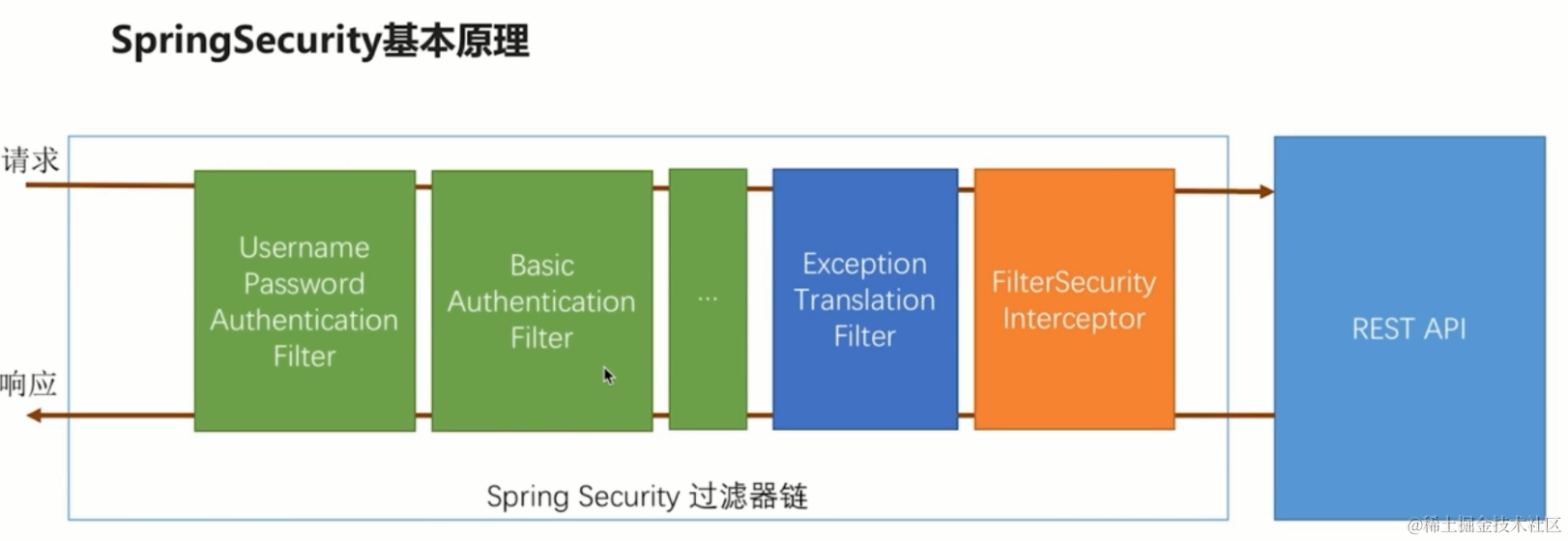 SpringSecurity基本原理

请求

响应

Username Password Authentication Filter

Basic Authentication Filter

...

Exception Translation Filter

FilterSecurity Interceptor

REST API

Spring Security 过滤器链

@稀土掘金技术社区